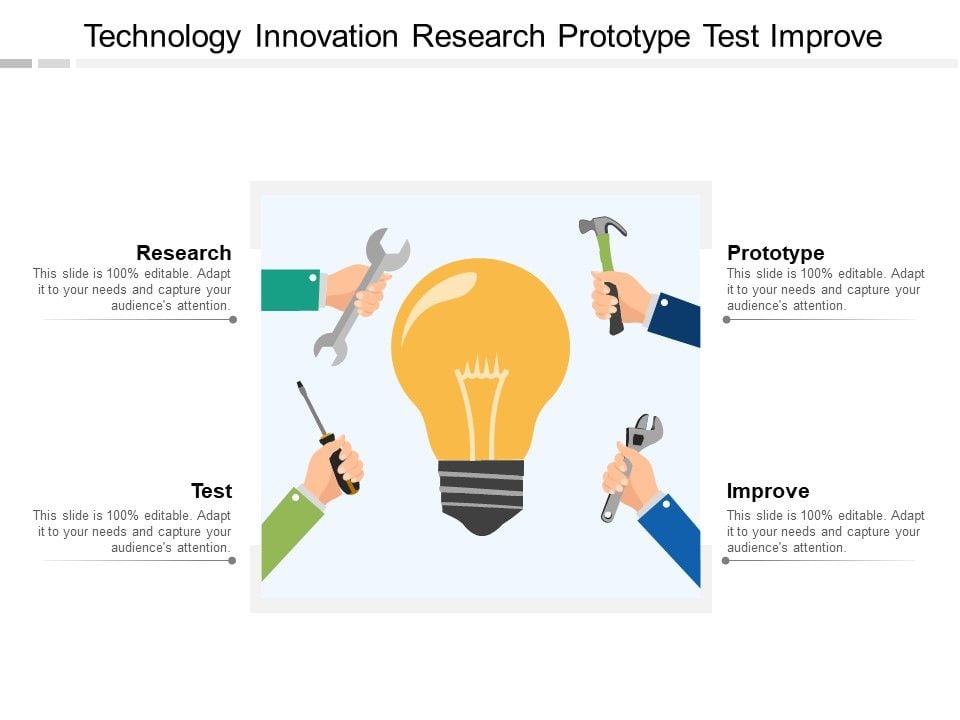 Technology Innovation Research Prototype Test Improve

Research
This slide is 100% editable. Adapt it to your needs and capture your audience's attention.

Test
This slide is 100% editable. Adapt it to your needs and capture your audience's attention.

Prototype
This slide is 100% editable. Adapt it to your needs and capture your audience's attention.

Improve
This slide is 100% editable. Adapt it to your needs and capture your audience's attention.